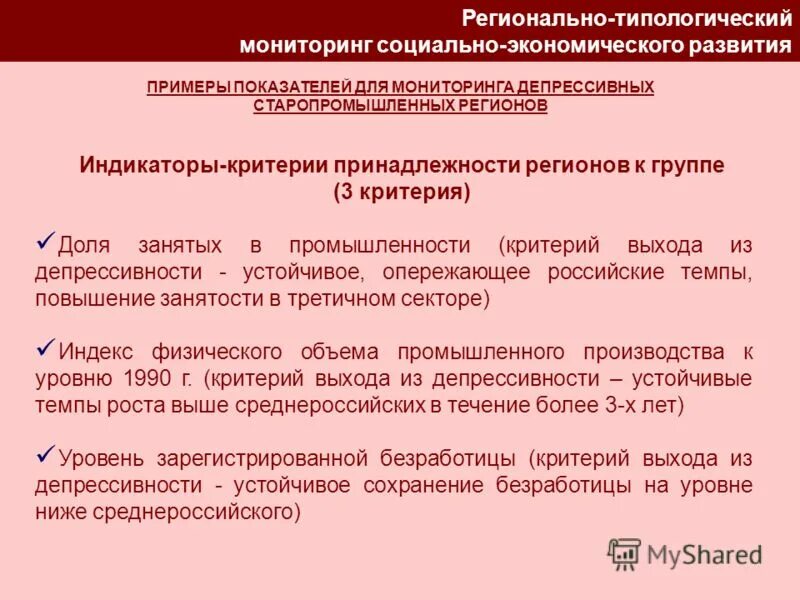 Регионально-типологический мониторинг социально-экономического развития

ПРИМЕРЫ ПОКАЗАТЕЛЕЙ ДЛЯ МОНИТОРИНГА ДЕПРЕССИВНЫХ СТАРОПРОМЫШЛЕННЫХ РЕГИОНОВ

Индикаторы-критерии принадлежности регионов к группе (3 критерия)

✓Доля занятых в промышленности (критерий выхода из депрессивности - устойчивое, опережающее российские темпы, повышение занятости в третичном секторе)

✓Индекс физического объема промышленного производства к уровню 1990 г. (критерий выхода из депрессивности – устойчивые темпы роста выше среднероссийских в течение более 3-х лет)

✓Уровень зарегистрированной безработицы (критерий выхода из депрессивности - устойчивое сохранение безработицы на уровне ниже среднероссийского)

MyShared